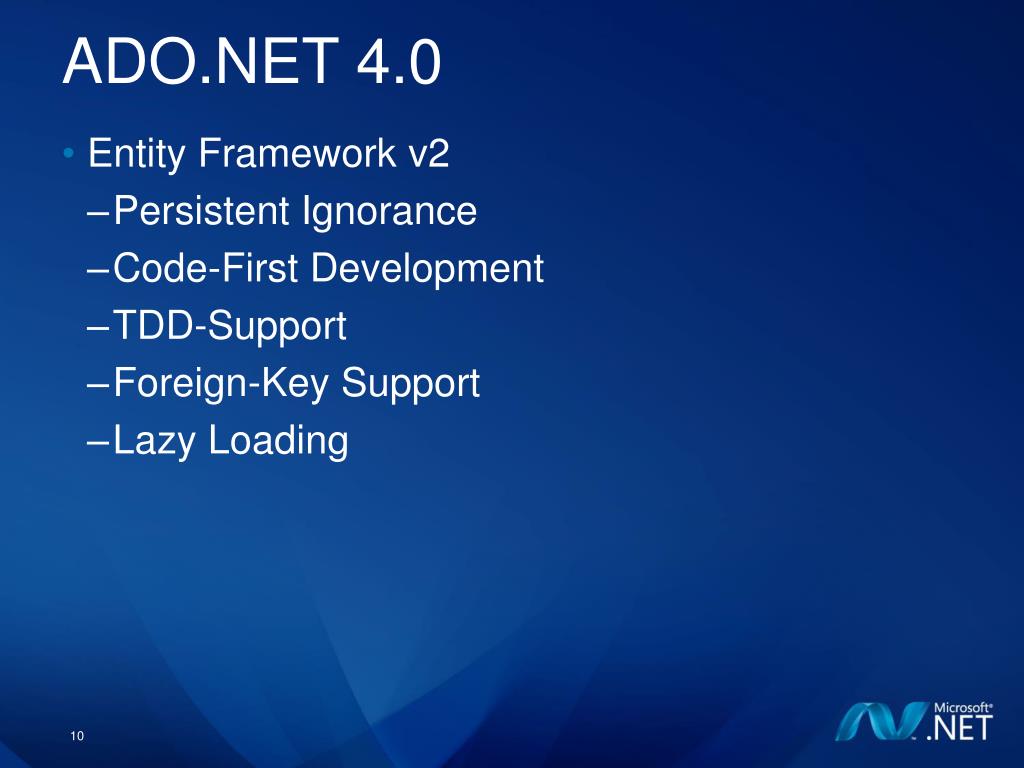 ADO.NET 4.0

• Entity Framework v2
– Persistent Ignorance
– Code-First Development
– TDD-Support
– Foreign-Key Support
– Lazy Loading

10

Microsoft®
.NET